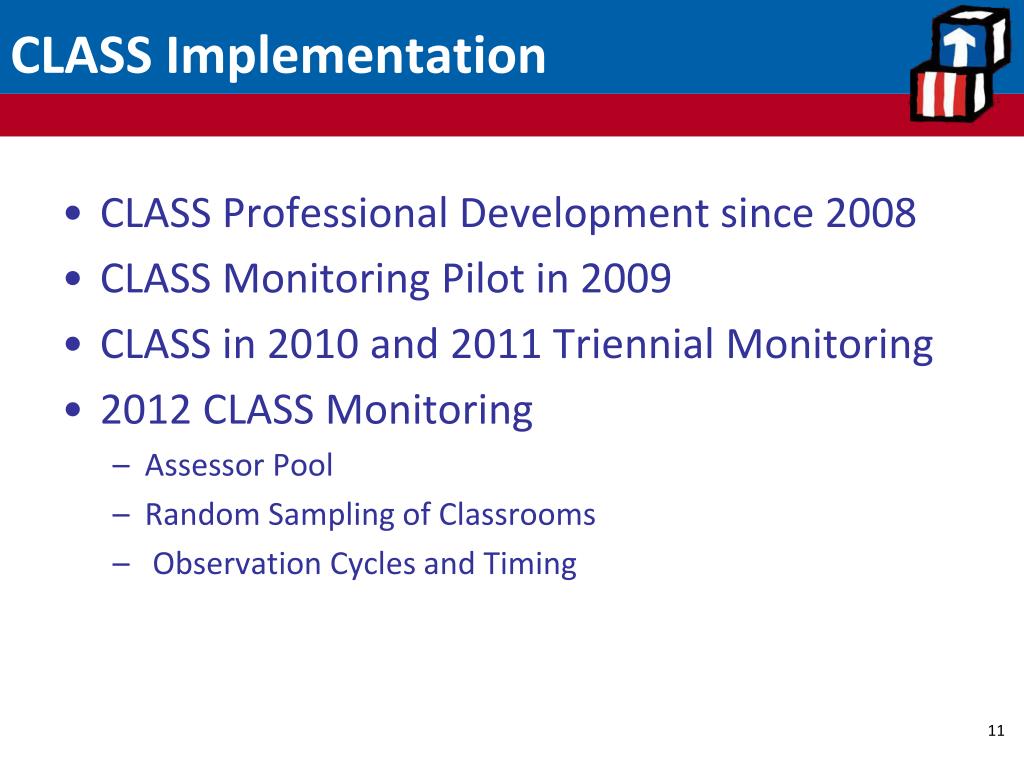 CLASS Implementation

• CLASS Professional Development since 2008
• CLASS Monitoring Pilot in 2009
• CLASS in 2010 and 2011 Triennial Monitoring
• 2012 CLASS Monitoring
– Assessor Pool
– Random Sampling of Classrooms
– Observation Cycles and Timing

11